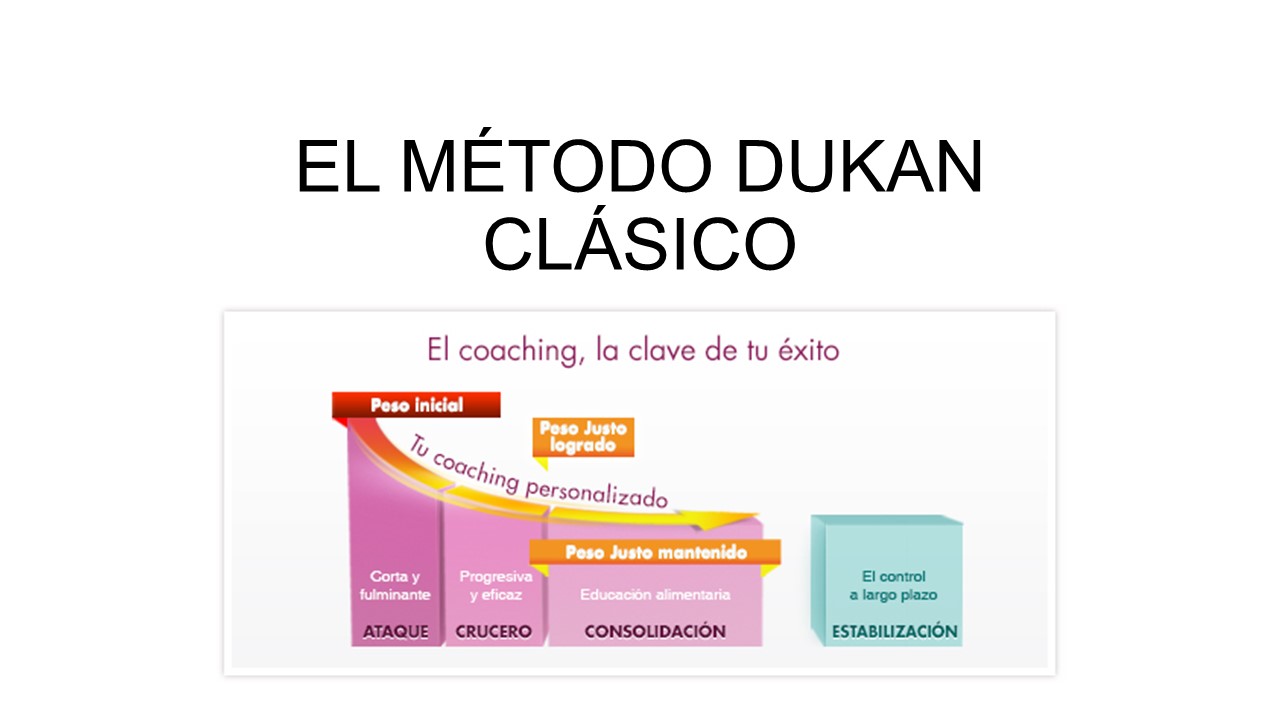 EL MÉTODO DUKAN CLÁSICO

El coaching, la clave de tu éxito

Peso inicial

Peso Justo logrado

Tu coaching personalizado

Peso Justo mantenido

Corta y fulminante

ATAQUE

Progresiva y eficaz

CRUCERO

Educación alimentaria

CONSOLIDACIÓN

El control a largo plazo

ESTABILIZACIÓN